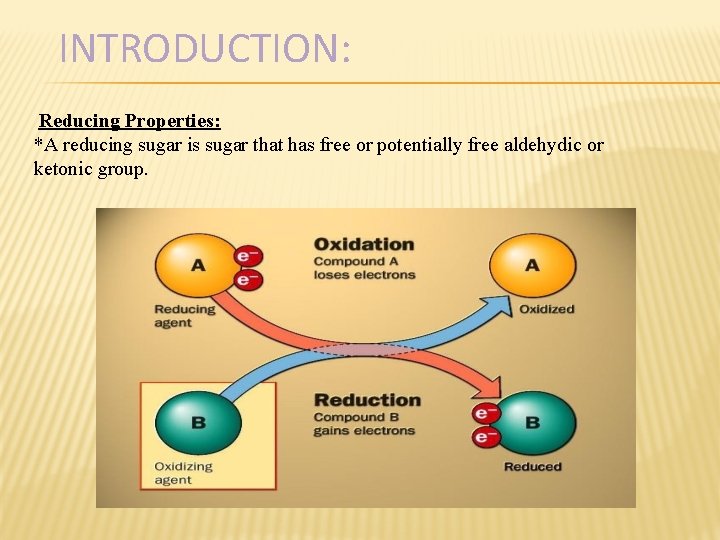 INTRODUCTION:

Reducing Properties:
*A reducing sugar is sugar that has free or potentially free aldehydic or ketonic group.

A
$e^-$
$e^-$
Reducing agent

Oxidation
Compound A loses electrons

A
Oxidized

B
Oxidizing agent

Reduction
Compound B gains electrons

$e^-$
$e^-$
B
Reduced